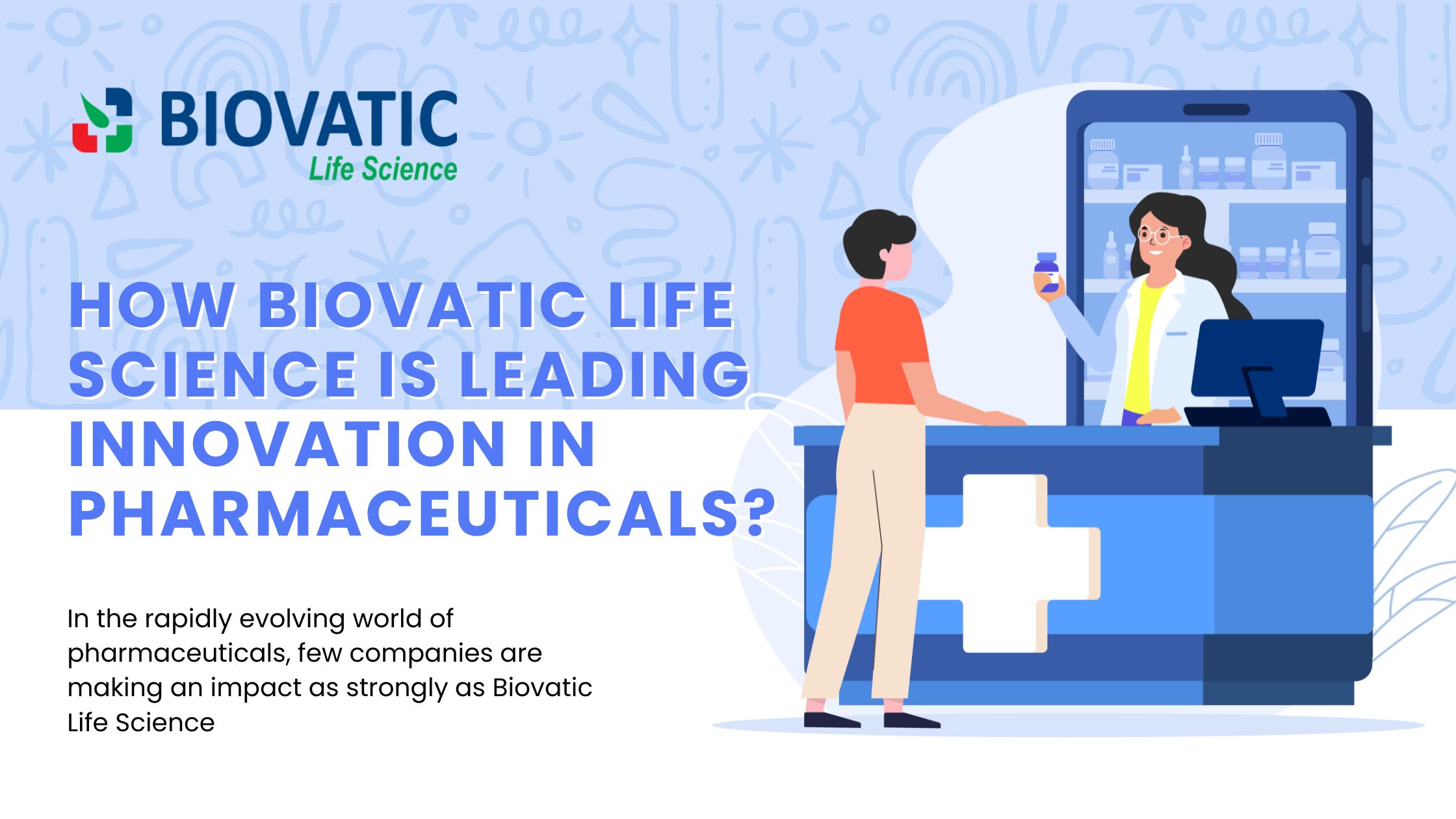 BIOVATIC
Life Science

HOW BIOVATIC LIFE SCIENCE IS LEADING INNOVATION IN PHARMACEUTICALS?

In the rapidly evolving world of pharmaceuticals, few companies are making an impact as strongly as Biovatic Life Science